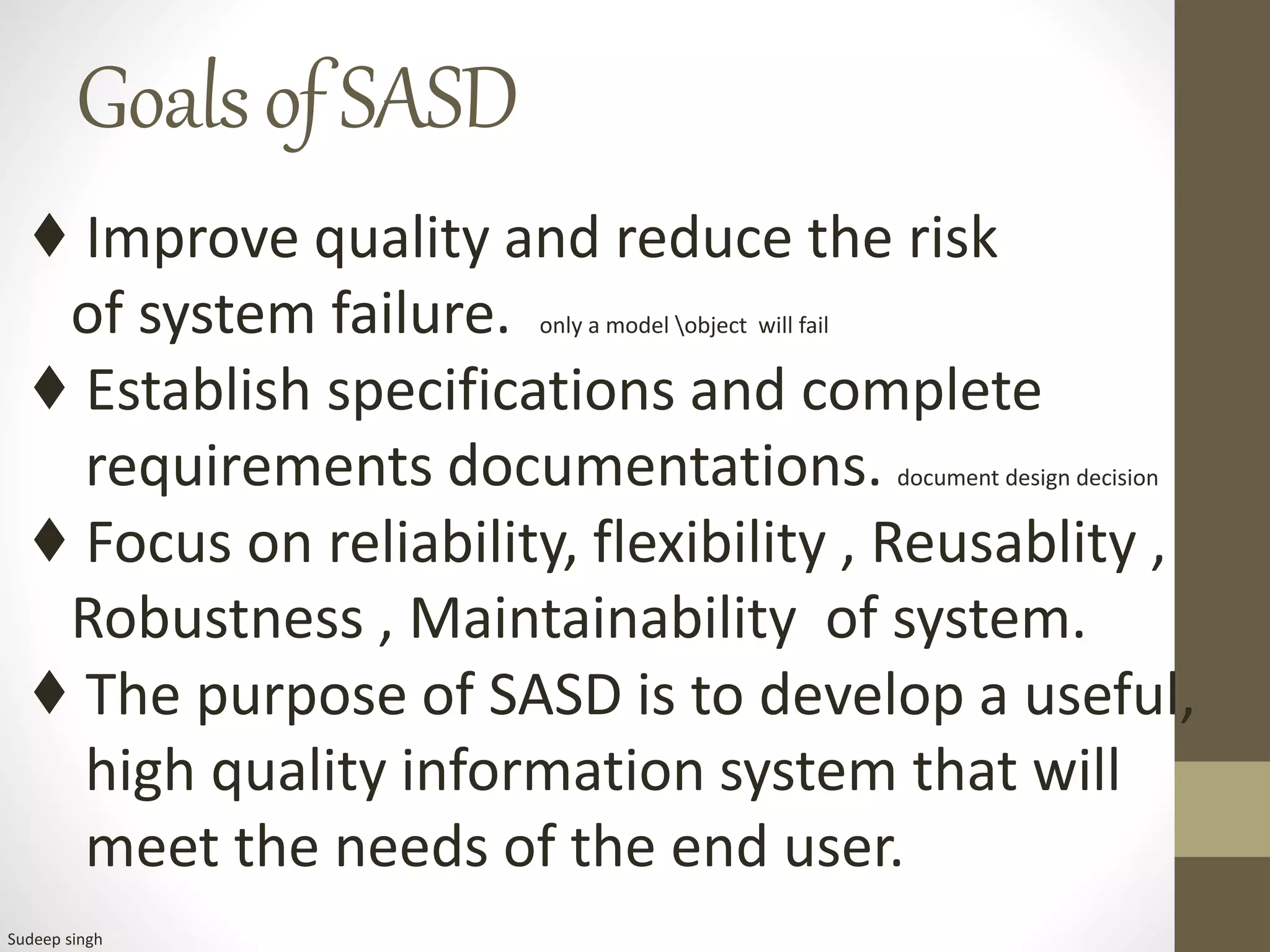 Goals of SASD

♦ Improve quality and reduce the risk of system failure. only a model \object will fail

♦ Establish specifications and complete requirements documentations. document design decision

♦ Focus on reliability, flexibility , Reusablity , Robustness , Maintainability of system.

♦ The purpose of SASD is to develop a useful, high quality information system that will meet the needs of the end user.

Sudeep singh